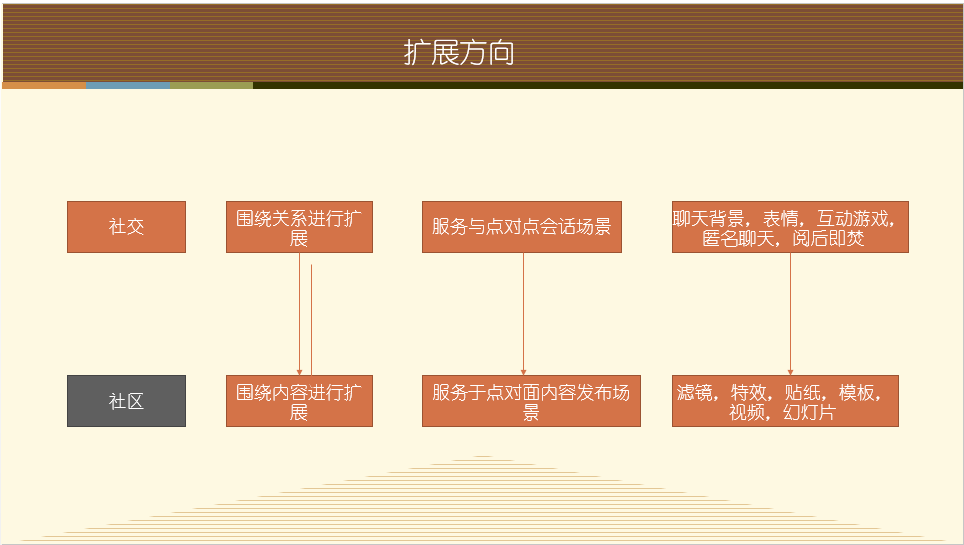 扩展方向

社交

围绕关系进行扩展

服务与点对点会话场景

聊天背景，表情，互动游戏，匿名聊天，阅后即焚

社区

围绕内容进行扩展

服务于点对面内容发布场景

滤镜，特效，贴纸，模板，视频，幻灯片